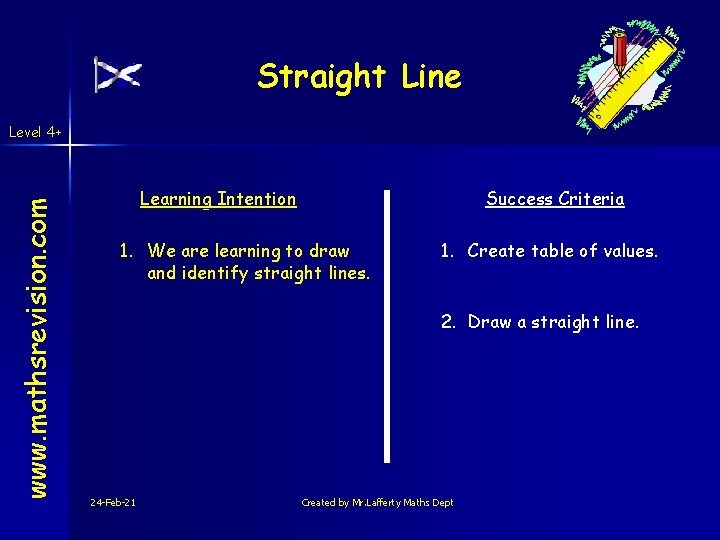 Straight Line

Level 4+

www.mathsrevision.com

Learning Intention

1. We are learning to draw and identify straight lines.

Success Criteria

1. Create table of values.

2. Draw a straight line.

24-Feb-21

Created by Mr.Lafferty Maths Dept